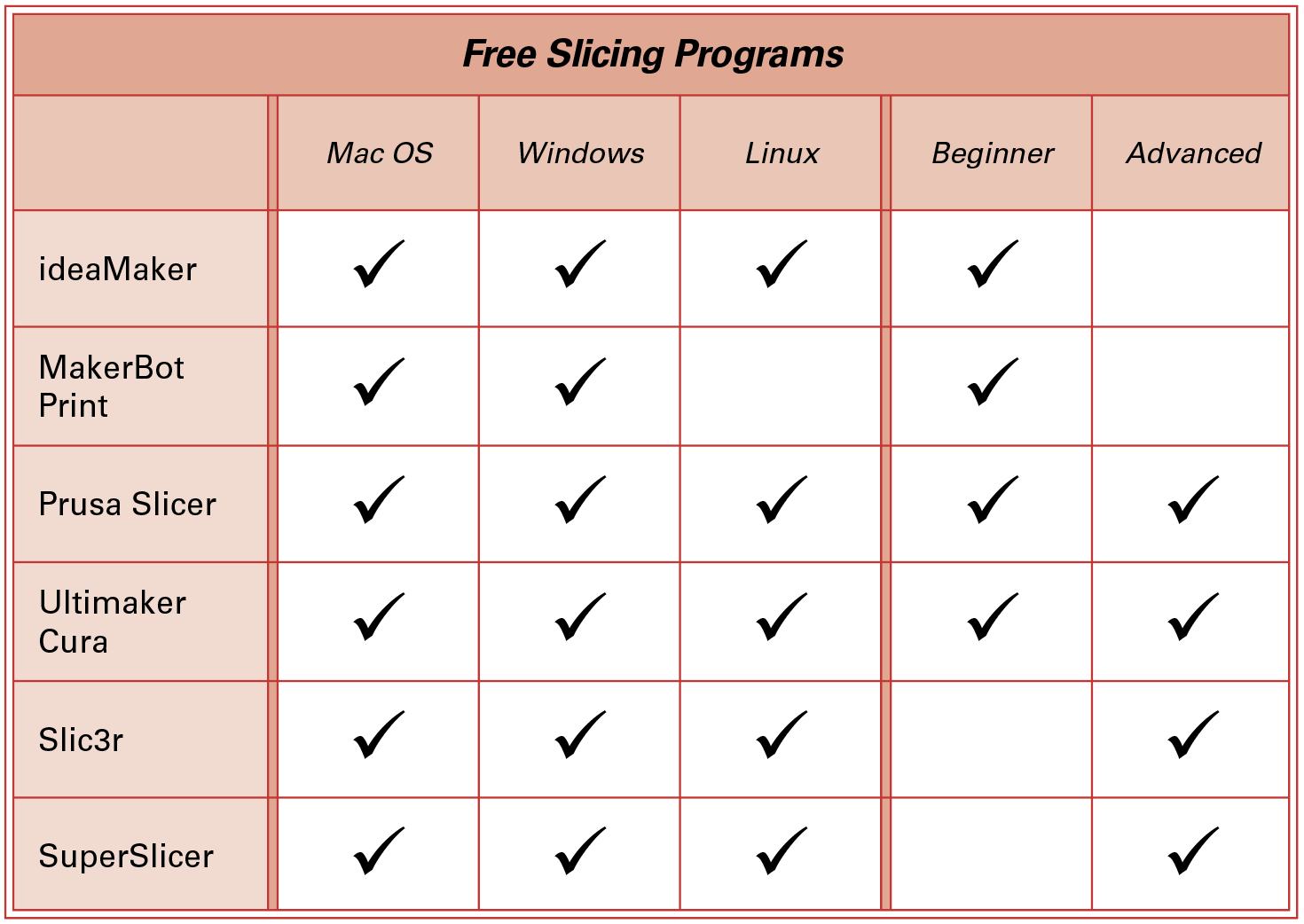 Free Slicing Programs

| | Mac OS | Windows | Linux | Beginner | Advanced |
|---|---|---|---|---|---|
| ideaMaker | ✓ | ✓ | ✓ | ✓ | |
| MakerBot Print | ✓ | ✓ | | ✓ | |
| Prusa Slicer | ✓ | ✓ | ✓ | ✓ | ✓ |
| Ultimaker Cura | ✓ | ✓ | ✓ | ✓ | ✓ |
| Slic3r | ✓ | ✓ | ✓ | | ✓ |
| SuperSlicer | ✓ | ✓ | ✓ | | ✓ |